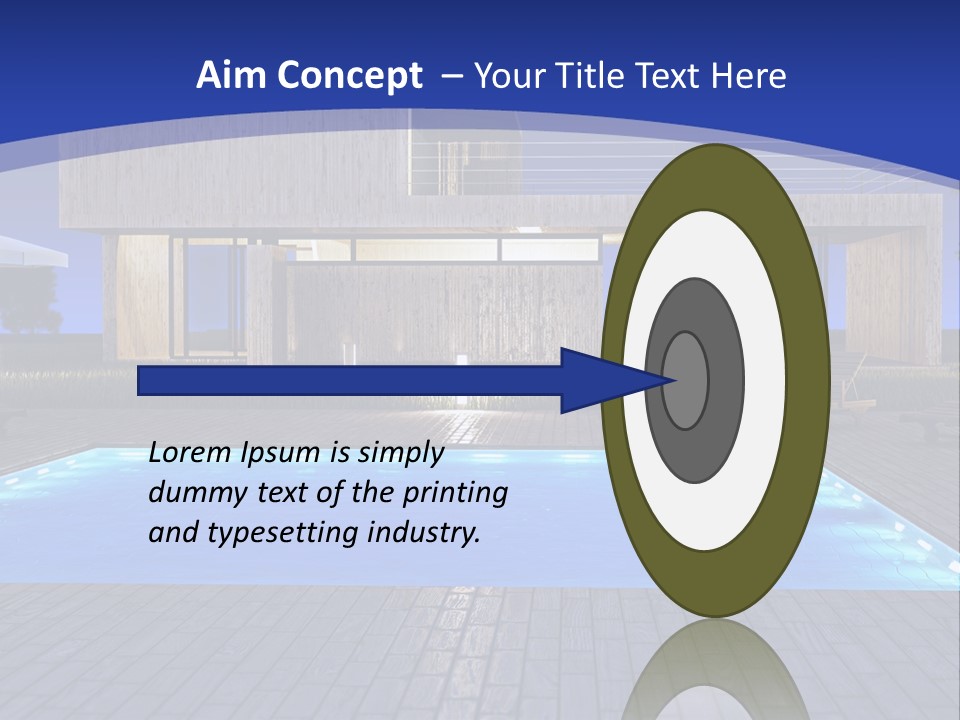 Aim Concept – Your Title Text Here

Lorem Ipsum is simply dummy text of the printing and typesetting industry.